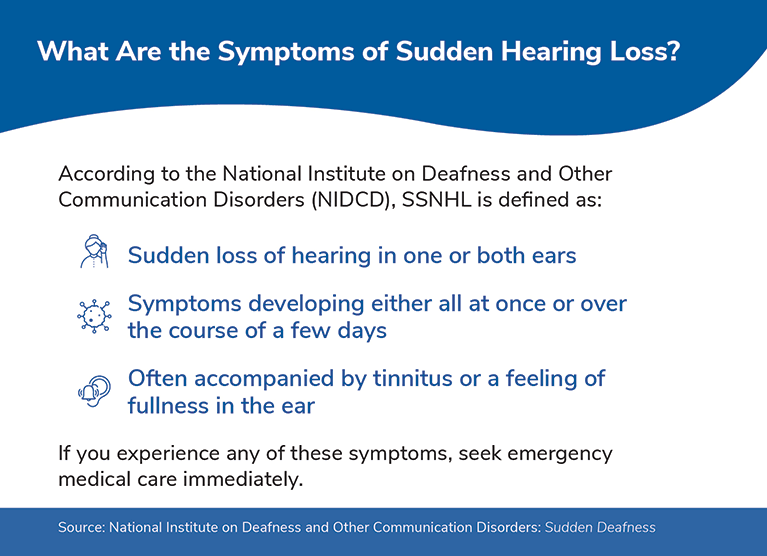 What Are the Symptoms of Sudden Hearing Loss?

According to the National Institute on Deafness and Other Communication Disorders (NIDCD), SSNHL is defined as:

Sudden loss of hearing in one or both ears

Symptoms developing either all at once or over the course of a few days

Often accompanied by tinnitus or a feeling of fullness in the ear

If you experience any of these symptoms, seek emergency medical care immediately.

Source: National Institute on Deafness and Other Communication Disorders: Sudden Deafness